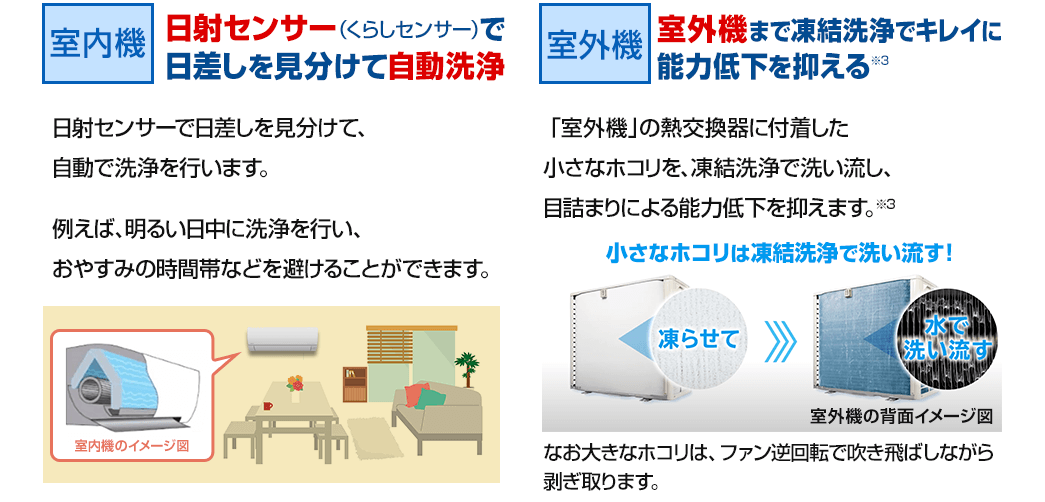 室内機

日射センサー（くらしセンサー）で日差しを見分けて自動洗浄

日射センサーで日差しを見分けて、自動で洗浄を行います。

例えば、明るい日中に洗浄を行い、おやすみの時間帯などを避けることができます。

室内機のイメージ図

室外機

室外機まで凍結洗浄でキレイに能力低下を抑える※3

「室外機」の熱交換器に付着した小さなホコリを、凍結洗浄で洗い流し、目詰まりによる能力低下を抑えます。※3

小さなホコリは凍結洗浄で洗い流す！

凍らせて

水で洗い流す

室外機の背面イメージ図

なお大きなホコリは、ファン逆回転で吹き飛ばしながら剥ぎ取ります。